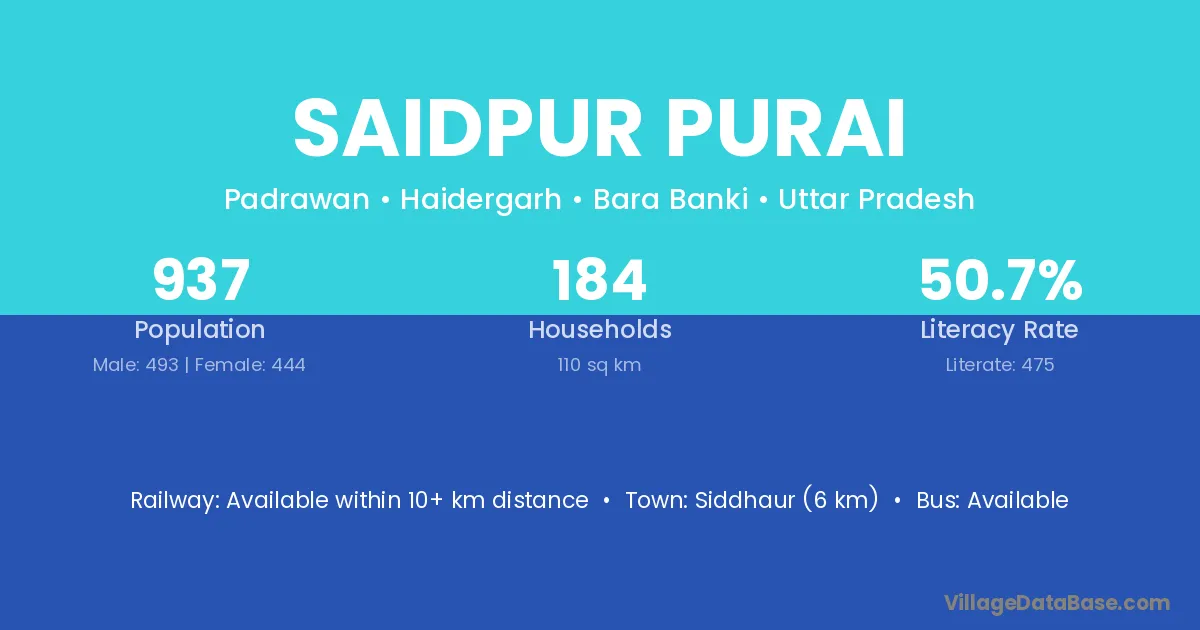 SAIDPUR PURAI

Padrawan • Haidergarh • Bara Banki • Uttar Pradesh

937
Population
Male: 493 | Female: 444

184
Households
110 sq km

50.7%
Literacy Rate
Literate: 475

Railway: Available within 10+ km distance • Town: Siddhaur (6 km) • Bus: Available

VillageDataBase.com